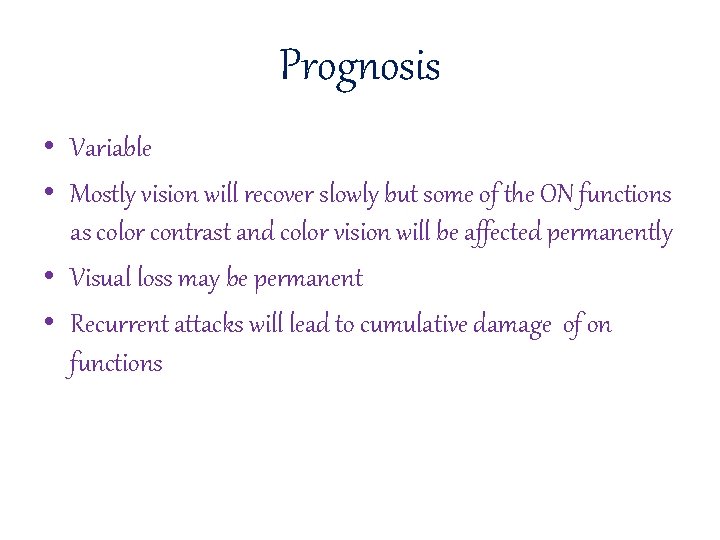 Prognosis

• Variable
• Mostly vision will recover slowly but some of the ON functions as color contrast and color vision will be affected permanently
• Visual loss may be permanent
• Recurrent attacks will lead to cumulative damage of on functions